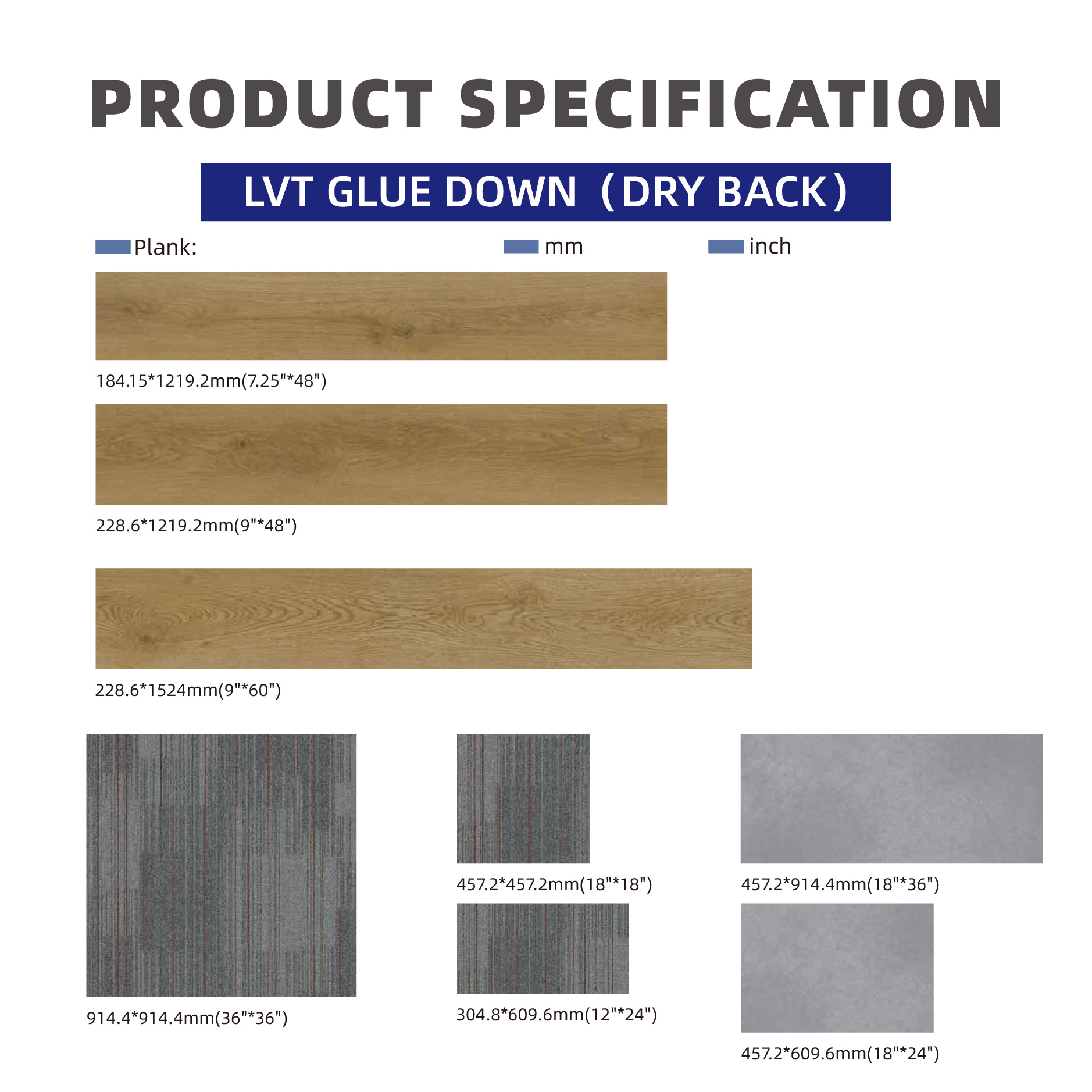 PRODUCT SPECIFICATION

LVT GLUE DOWN（DRY BACK）

Plank:

mm

inch

184.15*1219.2mm(7.25"*48")

228.6*1219.2mm(9"*48")

228.6*1524mm(9"*60")

914.4*914.4mm(36"*36")

457.2*457.2mm(18"*18")

304.8*609.6mm(12"*24")

457.2*914.4mm(18"*36")

457.2*609.6mm(18"*24")